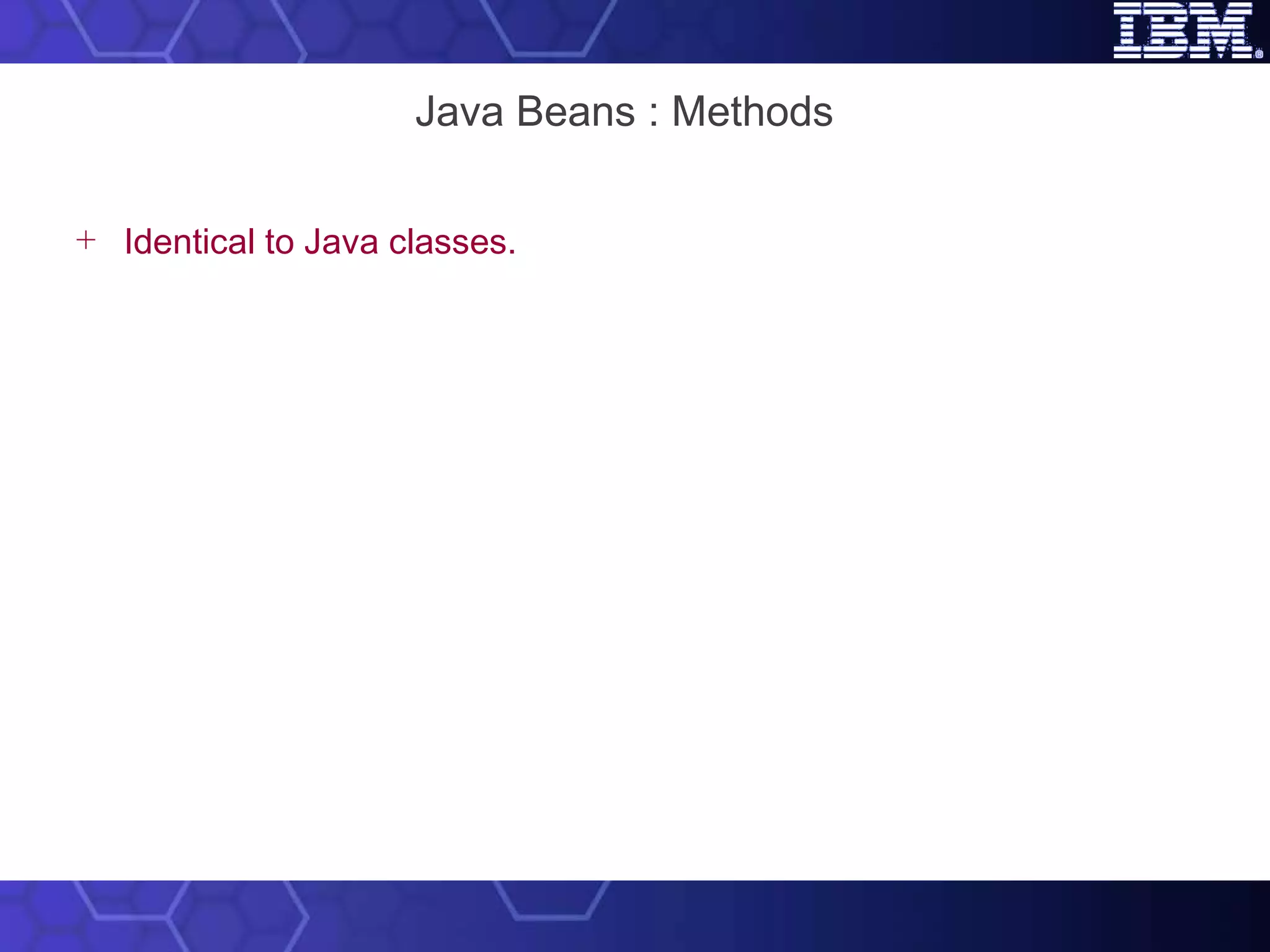 IBM®

Java Beans : Methods

+ Identical to Java classes.